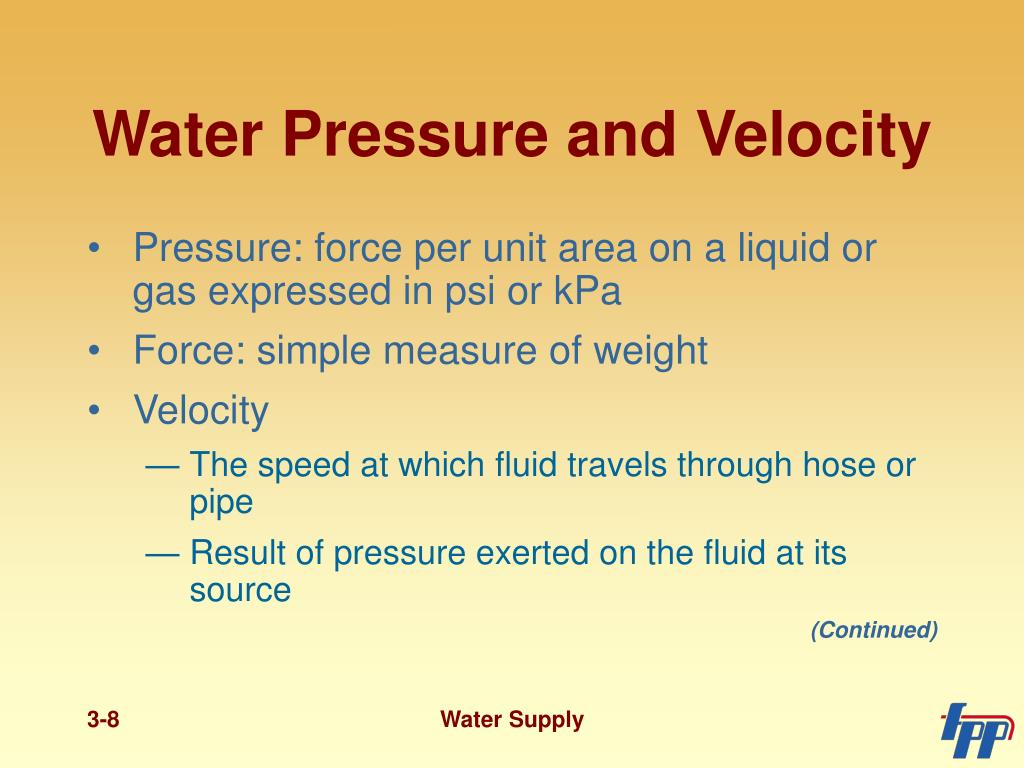 Water Pressure and Velocity

• Pressure: force per unit area on a liquid or gas expressed in psi or kPa
• Force: simple measure of weight
• Velocity
— The speed at which fluid travels through hose or pipe
— Result of pressure exerted on the fluid at its source

(Continued)

3-8

Water Supply

FPP